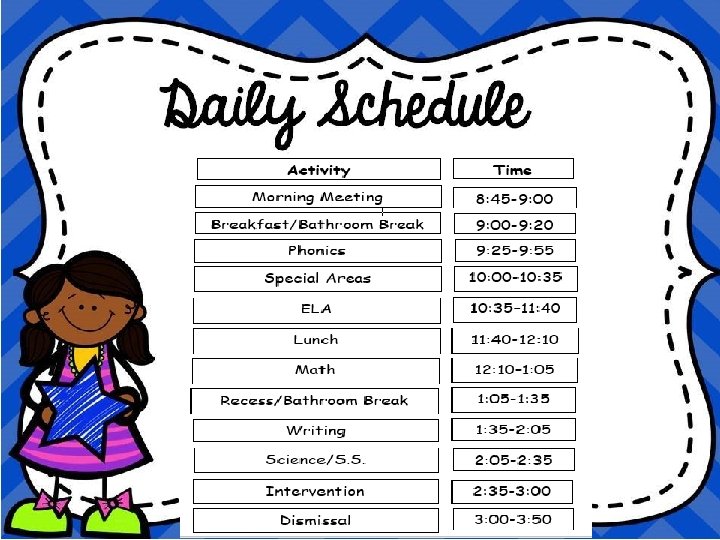 Daily Schedule

| Activity | Time |
|---|---|
| Morning Meeting | 8:45-9:00 |
| Breakfast/Bathroom Break | 9:00-9:20 |
| Phonics | 9:25-9:55 |
| Special Areas | 10:00-10:35 |
| ELA | 10:35-11:40 |
| Lunch | 11:40-12:10 |
| Math | 12:10-1:05 |
| Recess/Bathroom Break | 1:05-1:35 |
| Writing | 1:35-2:05 |
| Science/S.S. | 2:05-2:35 |
| Intervention | 2:35-3:00 |
| Dismissal | 3:00-3:50 |